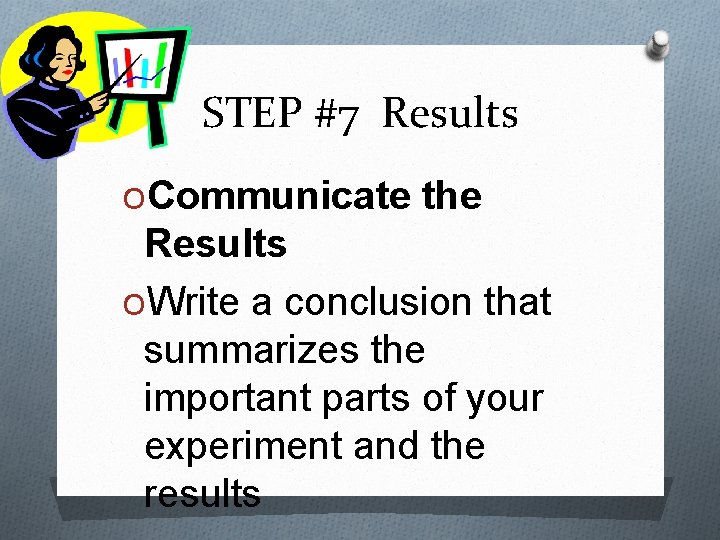 STEP #7 Results

Communicate the Results

Write a conclusion that summarizes the important parts of your experiment and the results